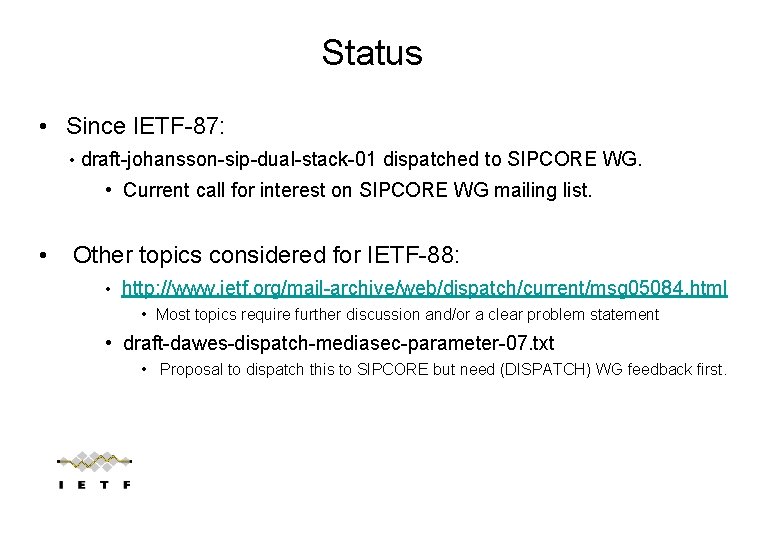 Status

• Since IETF-87:

• draft-johansson-sip-dual-stack-01 dispatched to SIPCORE WG.

• Current call for interest on SIPCORE WG mailing list.

• Other topics considered for IETF-88:

• http://www.ietf.org/mail-archive/web/dispatch/current/msg05084.html

• Most topics require further discussion and/or a clear problem statement

• draft-dawes-dispatch-mediasec-parameter-07.txt

• Proposal to dispatch this to SIPCORE but need (DISPATCH) WG feedback first.

I E T F